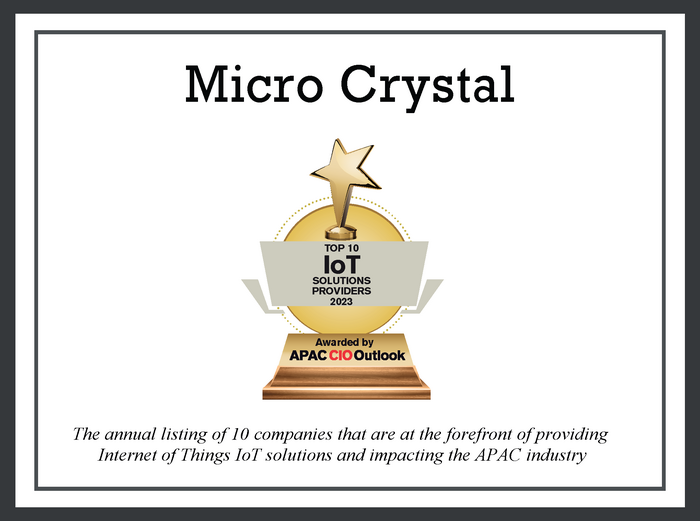 Micro Crystal

TOP 10
IoT
SOLUTIONS
PROVIDERS
2023

Awarded by
APAC CIO Outlook

The annual listing of 10 companies that are at the forefront of providing Internet of Things IoT solutions and impacting the APAC industry